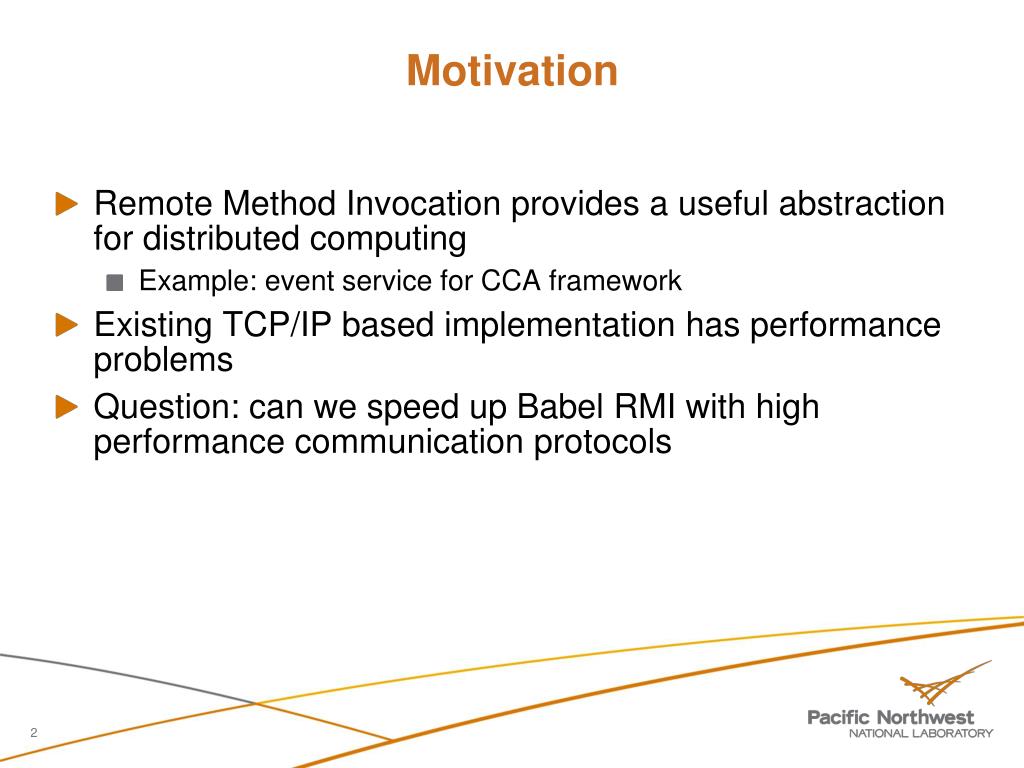 Motivation

Remote Method Invocation provides a useful abstraction for distributed computing

Example: event service for CCA framework

Existing TCP/IP based implementation has performance problems

Question: can we speed up Babel RMI with high performance communication protocols

2

Pacific Northwest
NATIONAL LABORATORY